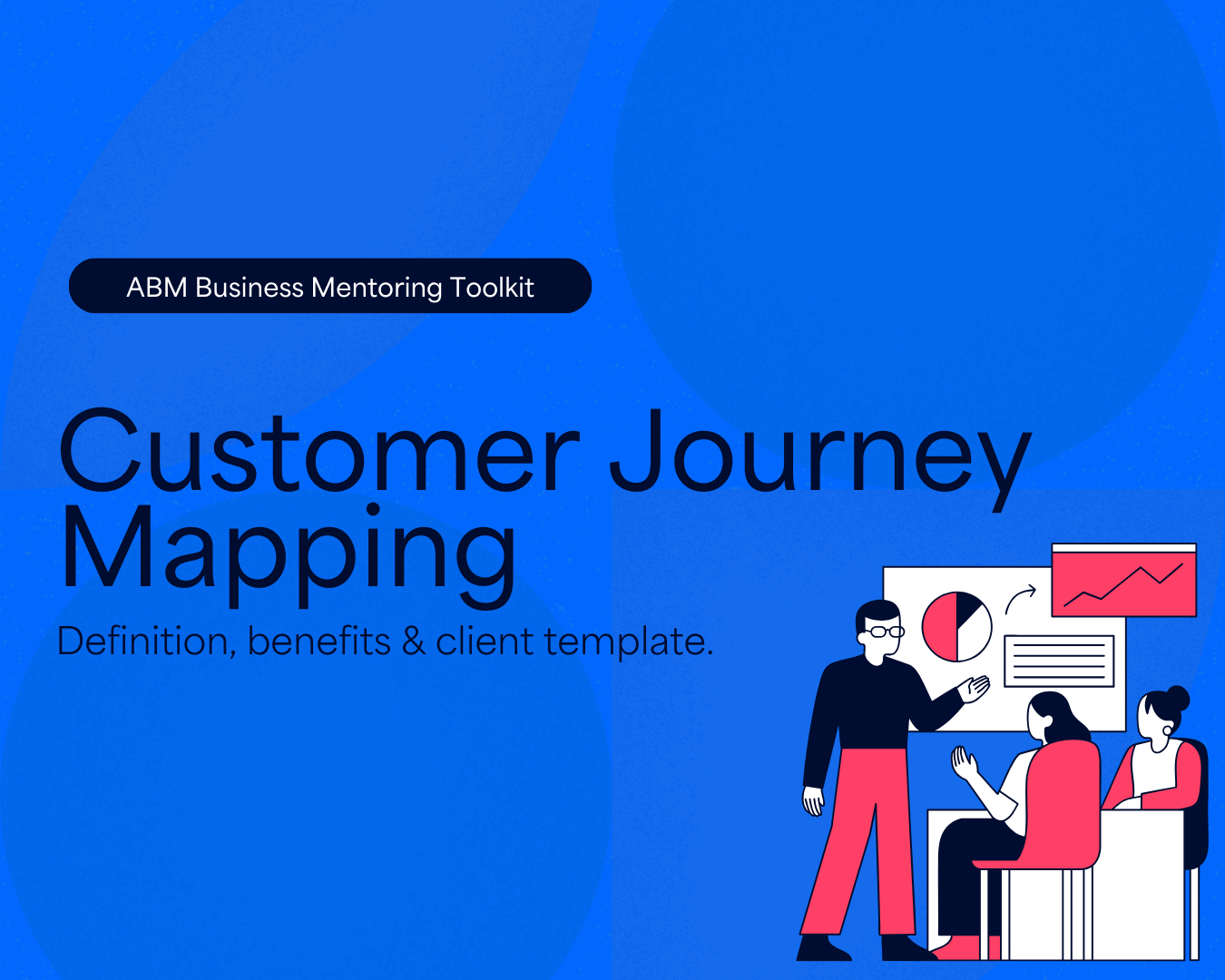 ABM Business Mentoring Toolkit

Customer Journey Mapping

Definition, benefits & client template.